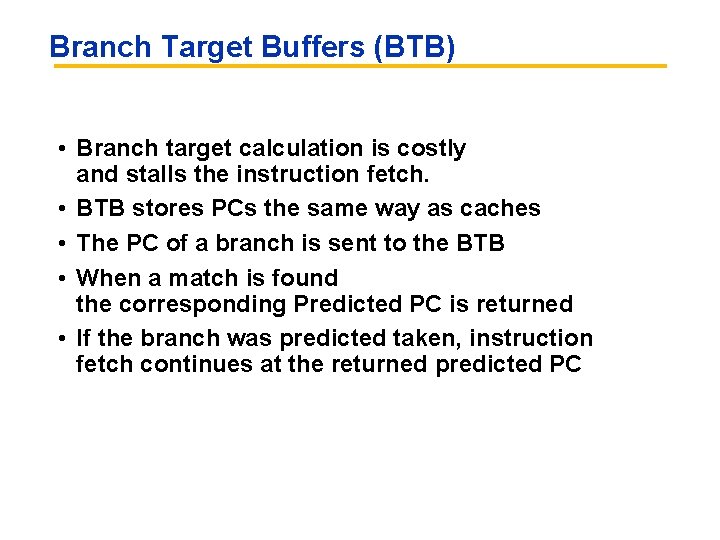 Branch Target Buffers (BTB)

• Branch target calculation is costly and stalls the instruction fetch.
• BTB stores PCs the same way as caches
• The PC of a branch is sent to the BTB
• When a match is found the corresponding Predicted PC is returned
• If the branch was predicted taken, instruction fetch continues at the returned predicted PC